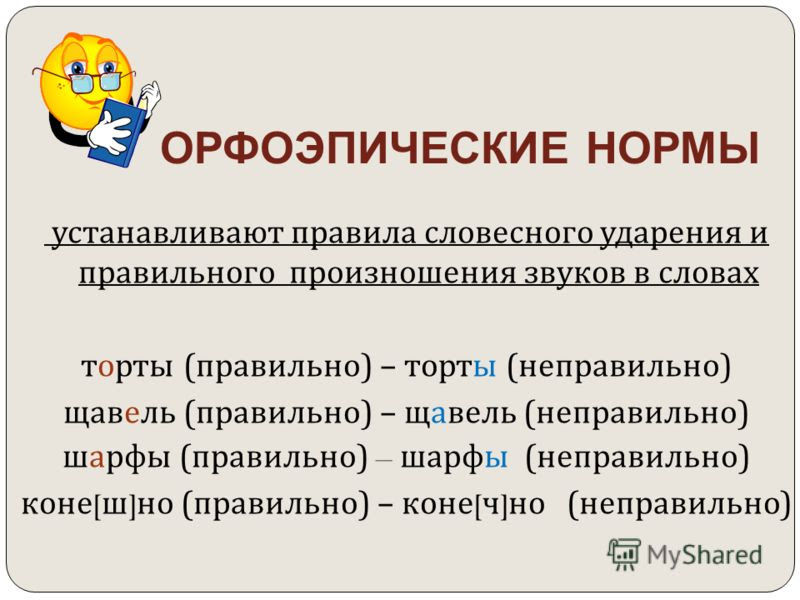 ОРФОЭПИЧЕСКИЕ НОРМЫ

устанавливают правила словесного ударения и правильного произношения звуков в словах

торты (правильно) – торты (неправильно)
щавель (правильно) – щавель (неправильно)
шарфы (правильно) – шарфы (неправильно)
коне[ш]но (правильно) – коне[ч]но (неправильно)

MyShared